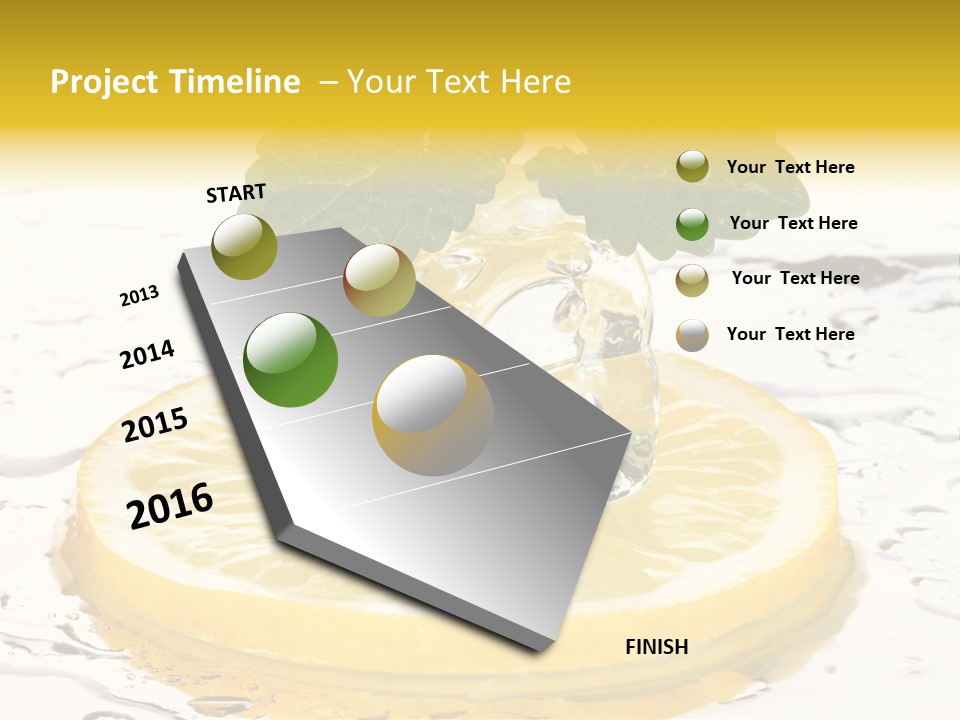 Project Timeline – Your Text Here

START

2013

2014

2015

2016

FINISH

Your Text Here

Your Text Here

Your Text Here

Your Text Here